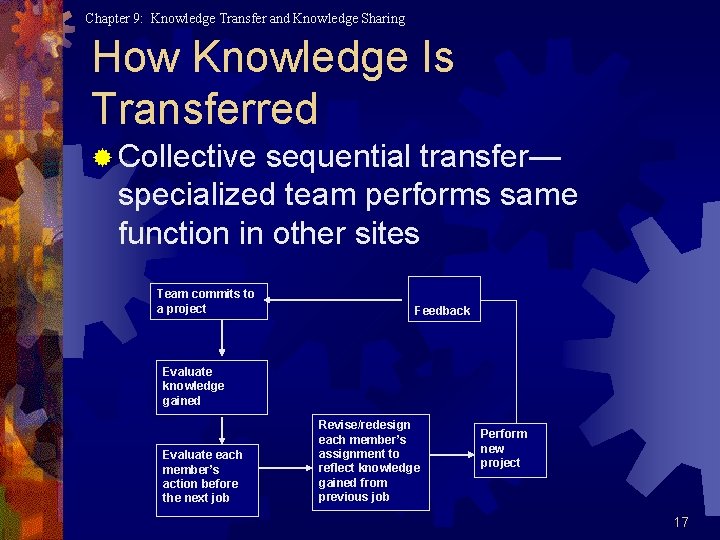 Chapter 9: Knowledge Transfer and Knowledge Sharing

How Knowledge Is Transferred

Collective sequential transfer—specialized team performs same function in other sites

Team commits to a project

Feedback

Evaluate knowledge gained

Evaluate each member's action before the next job

Revise/redesign each member's assignment to reflect knowledge gained from previous job

Perform new project

17